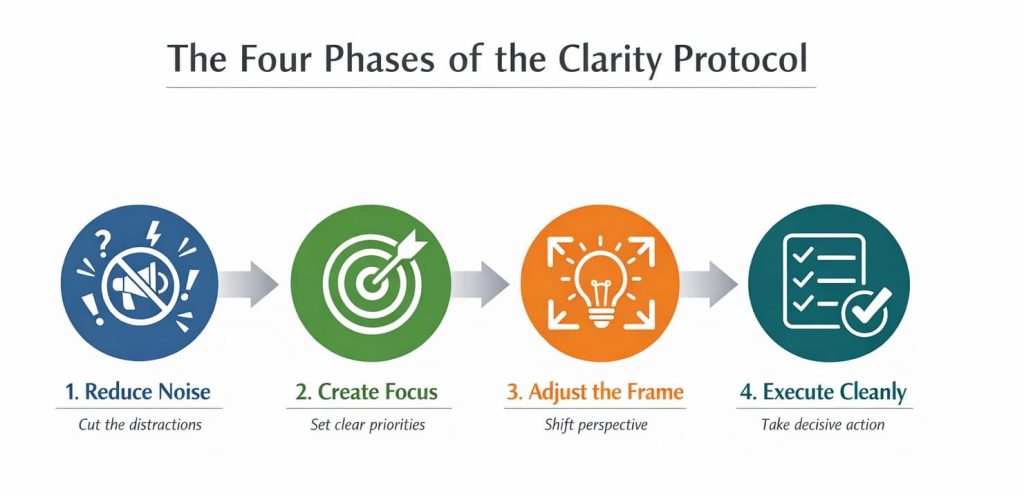 The Four Phases of the Clarity Protocol

1. Reduce Noise
Cut the distractions

2. Create Focus
Set clear priorities

3. Adjust the Frame
Shift perspective

4. Execute Cleanly
Take decisive action